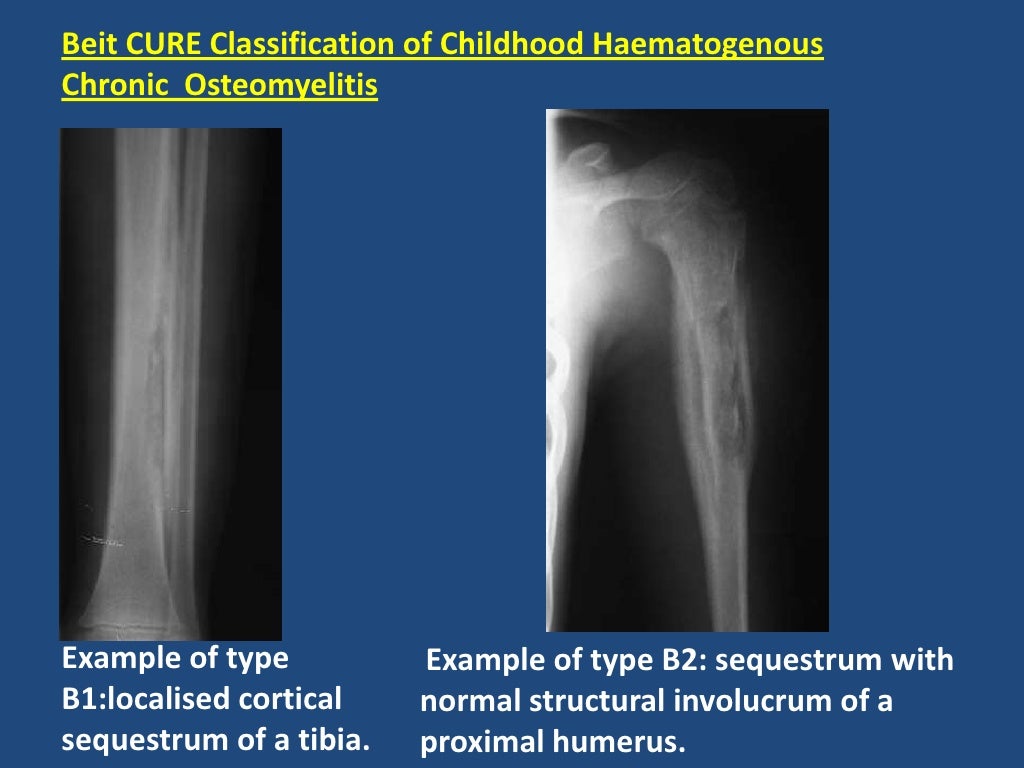 Beit CURE Classification of Childhood Haematogenous Chronic Osteomyelitis

Example of type B1:localised cortical sequestrum of a tibia.

Example of type B2: sequestrum with normal structural involucrum of a proximal humerus.